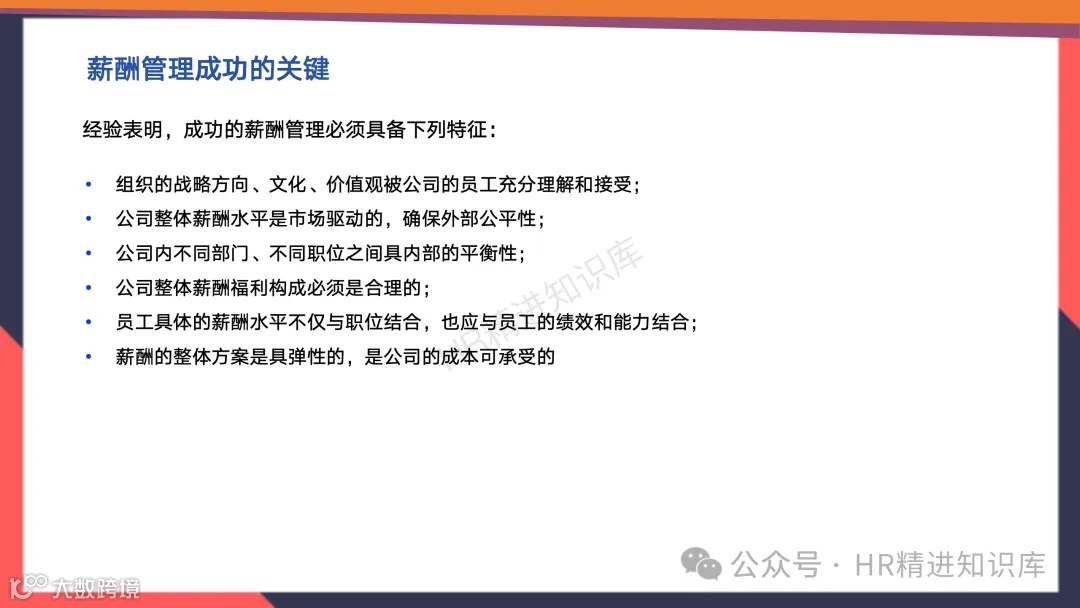 薪酬管理成功的关键

经验表明，成功的薪酬管理必须具备下列特征：

• 组织的战略方向、文化、价值观被公司的员工充分理解和接受；
• 公司整体薪酬水平是市场驱动的，确保外部公平性；
• 公司内不同部门、不同职位之间具内部的平衡性；
• 公司整体薪酬福利构成必须是合理的；
• 员工具体的薪酬水平不仅与职位结合，也应与员工的绩效和能力结合；
• 薪酬的整体方案是具弹性的，是公司的成本可承受的

HR精进知识库

公众号 · HR精进知识库

大数跨境